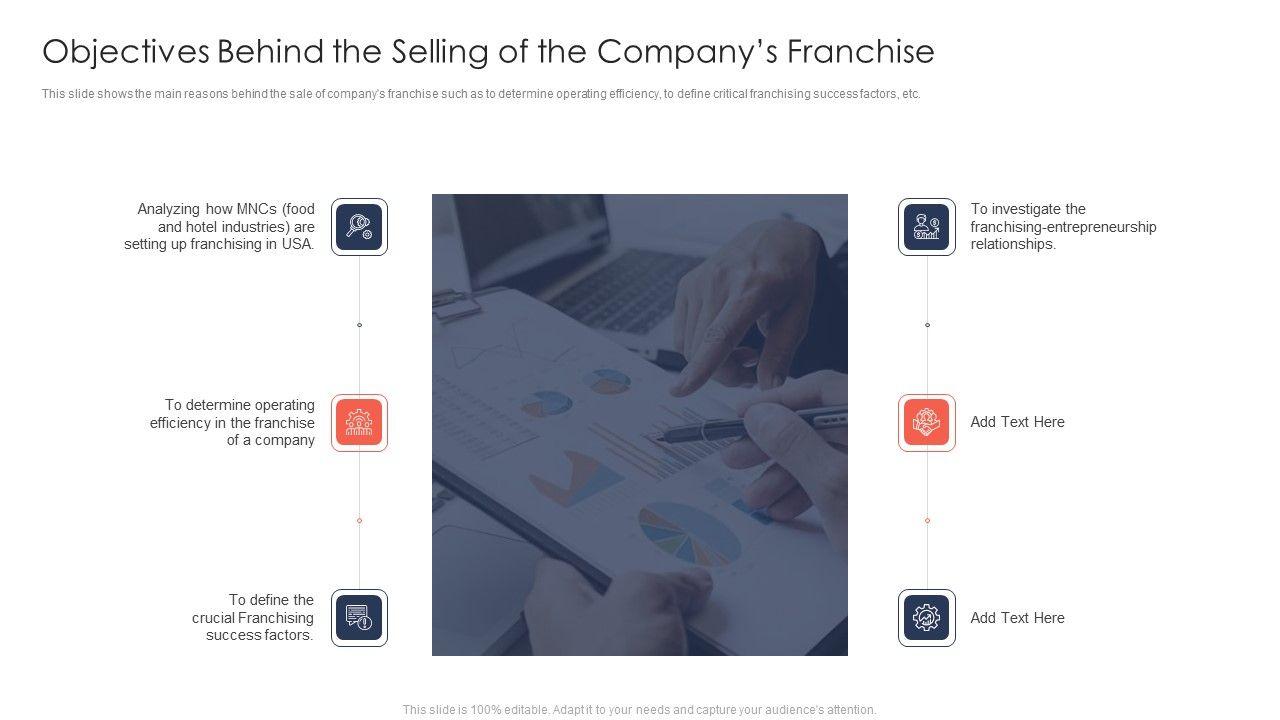 Objectives Behind the Selling of the Company's Franchise

This slide shows the main reasons behind the sale of company's franchise such as to determine operating efficiency, to define critical franchising success factors, etc.

Analyzing how MNCs (food and hotel industries) are setting up franchising in USA.

To determine operating efficiency in the franchise of a company

To define the crucial Franchising success factors.

To investigate the franchising-entrepreneurship relationships.

Add Text Here

Add Text Here

This slide is 100% editable. Adapt it to your needs and capture your audience's attention.